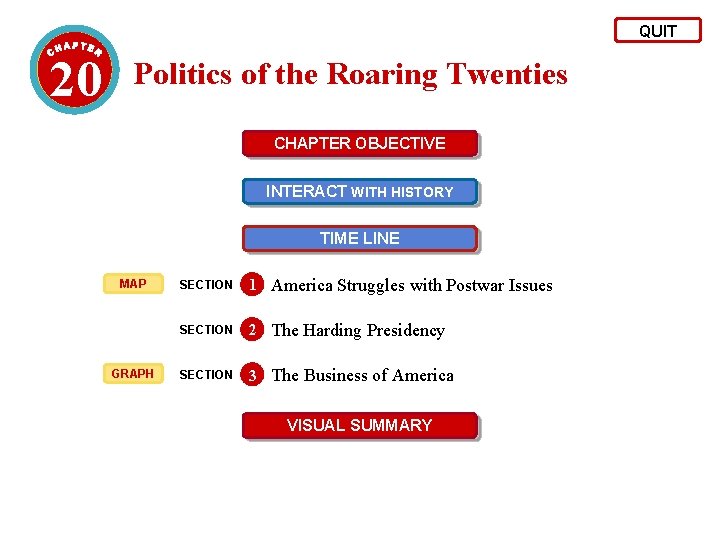 QUIT

CHAPTER 20 Politics of the Roaring Twenties

CHAPTER OBJECTIVE

INTERACT WITH HISTORY

TIME LINE

MAP SECTION 1 America Struggles with Postwar Issues

SECTION 2 The Harding Presidency

GRAPH SECTION 3 The Business of America

VISUAL SUMMARY